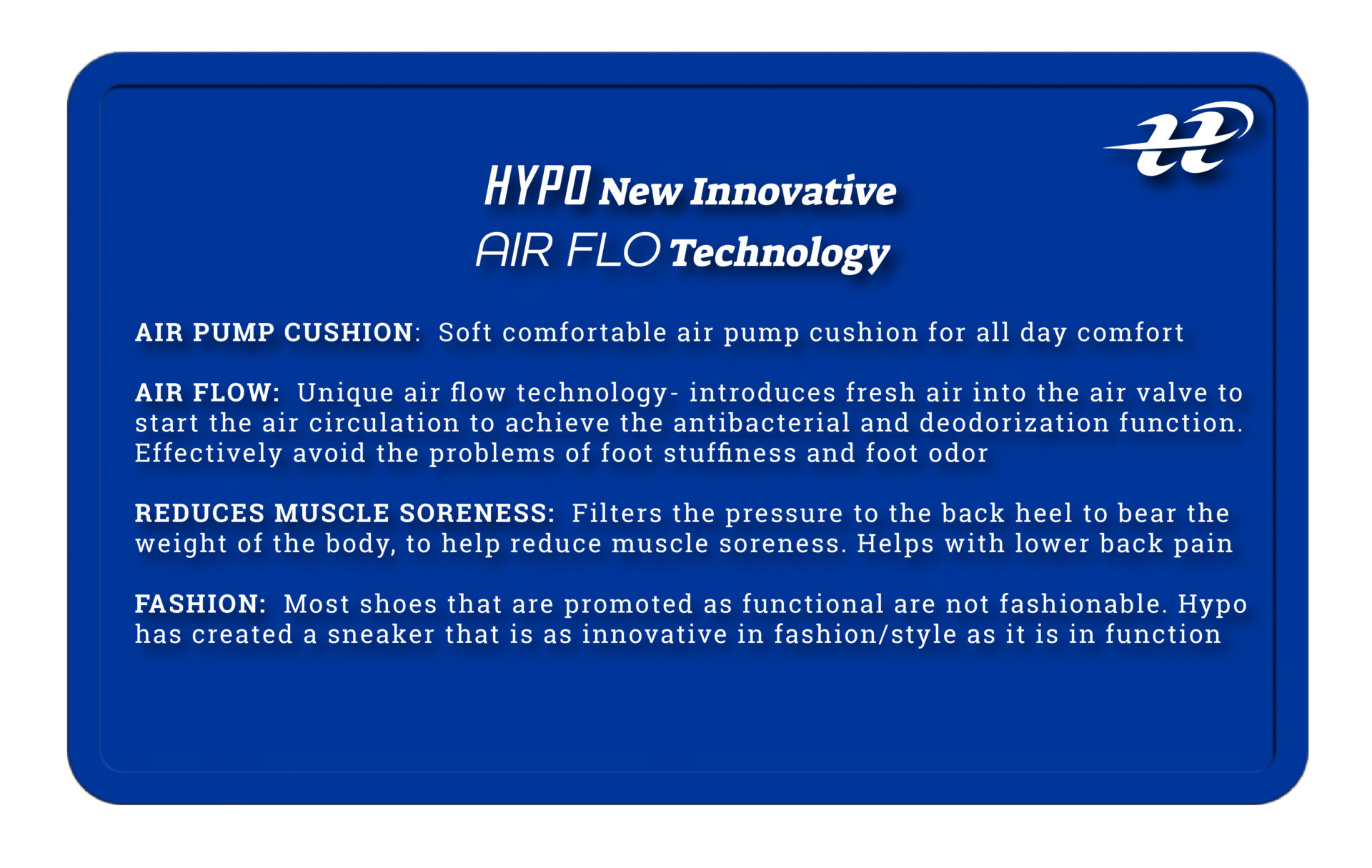 HYPO New Innovative
AIR FLO Technology

AIR PUMP CUSHION: Soft comfortable air pump cushion for all day comfort

AIR FLOW: Unique air flow technology- introduces fresh air into the air valve to start the air circulation to achieve the antibacterial and deodorization function. Effectively avoid the problems of foot stuffiness and foot odor

REDUCES MUSCLE SORENESS: Filters the pressure to the back heel to bear the weight of the body, to help reduce muscle soreness. Helps with lower back pain

FASHION: Most shoes that are promoted as functional are not fashionable. Hypo has created a sneaker that is as innovative in fashion/style as it is in function